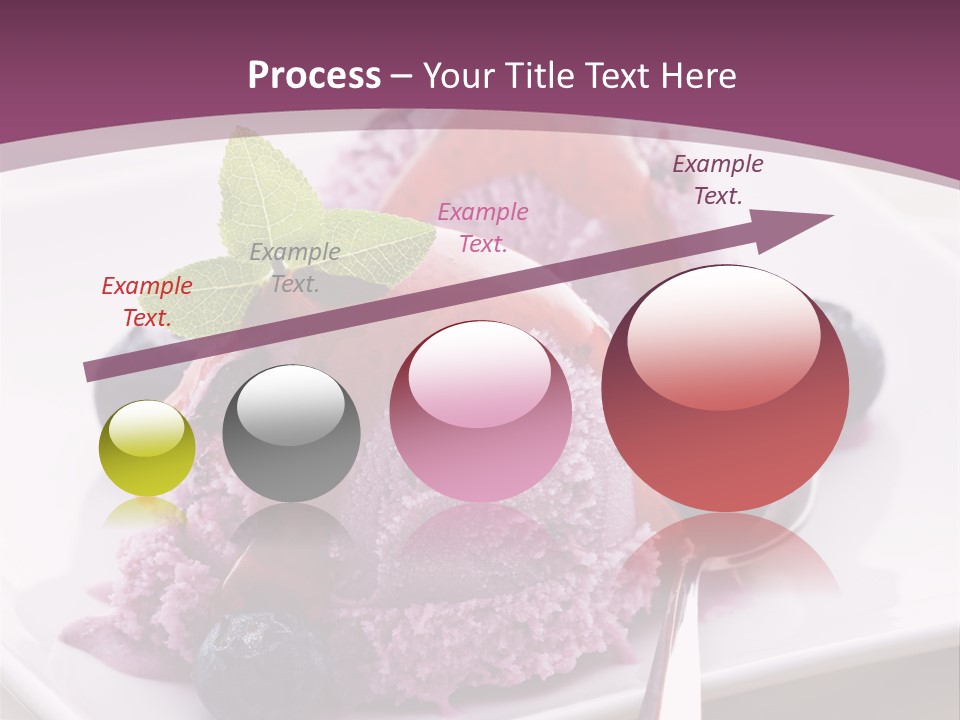 Process – Your Title Text Here

Example Text.

Example Text.

Example Text.

Example Text.